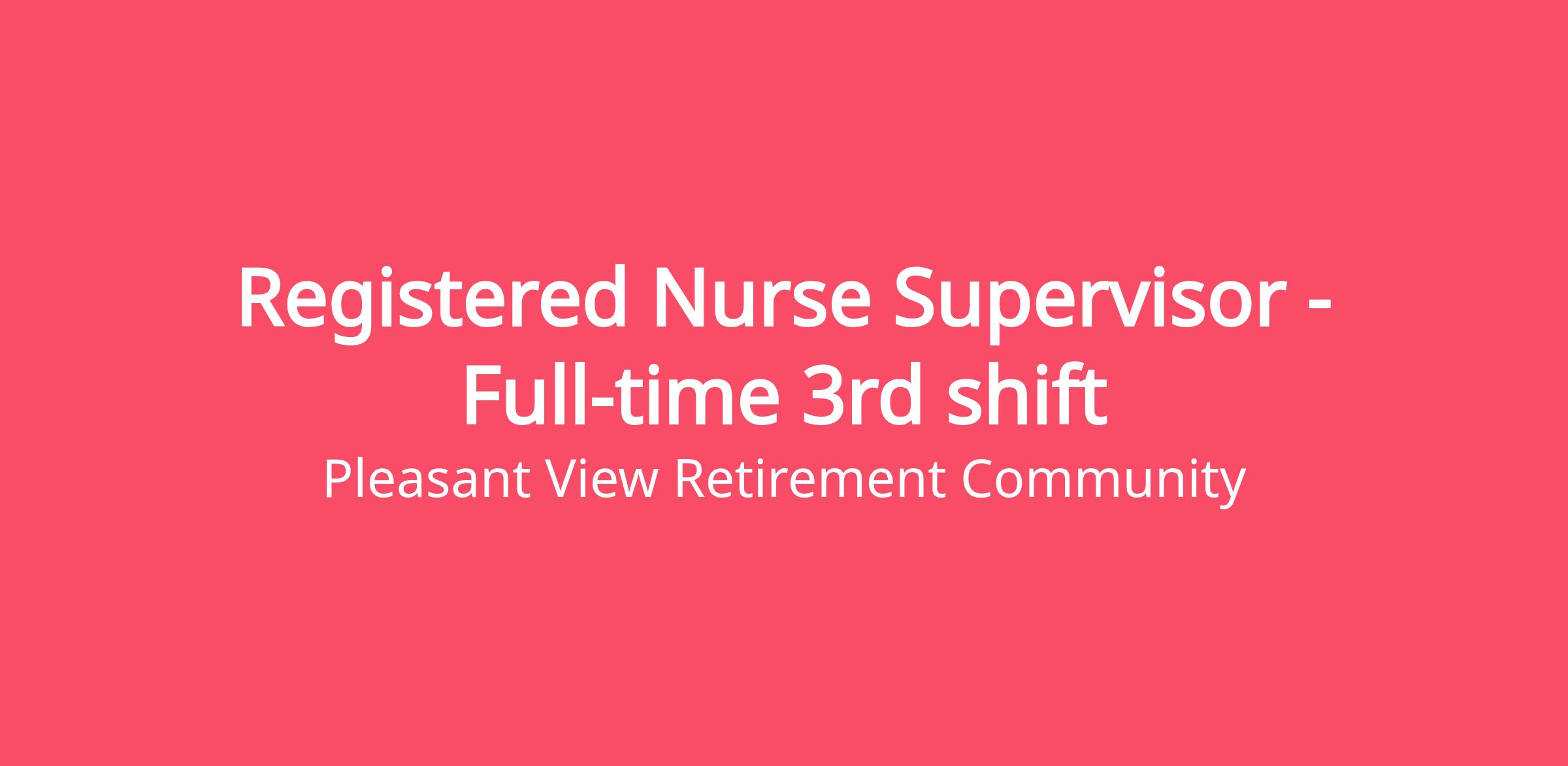 Registered Nurse Supervisor - Full-time 3rd shift

Pleasant View Retirement Community